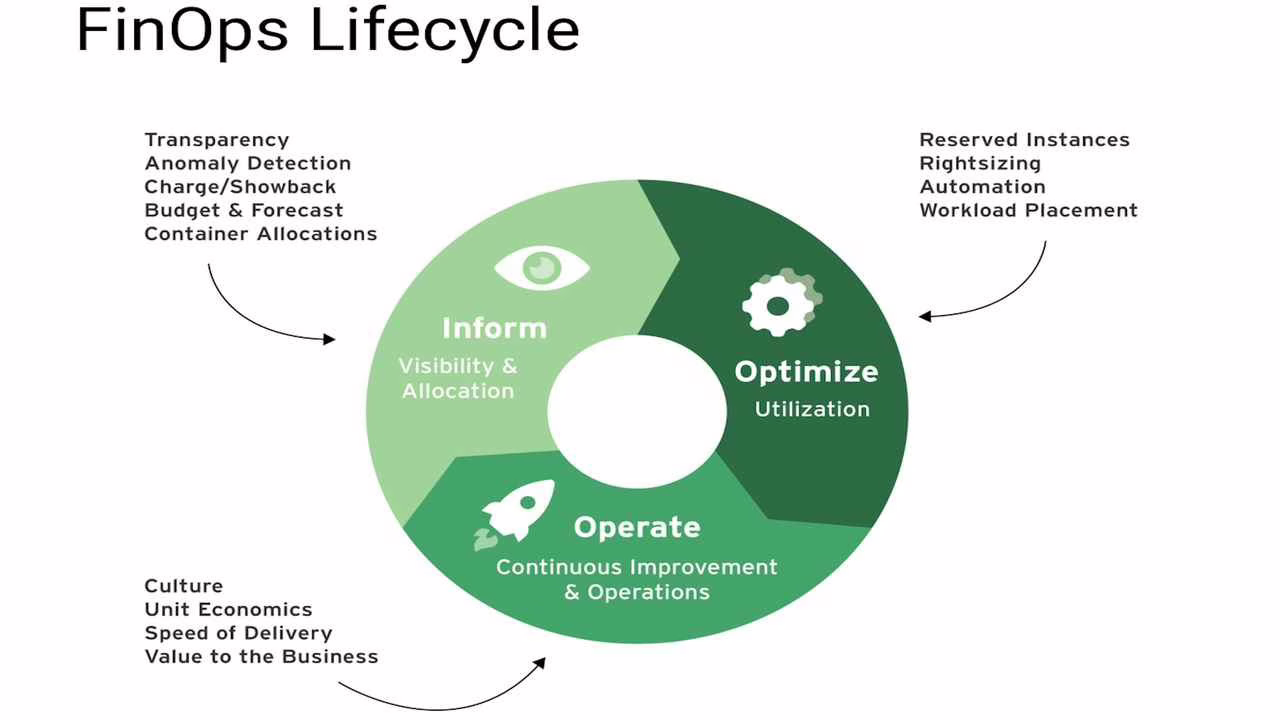 FinOps Lifecycle

Transparency
Anomaly Detection
Charge/Showback
Budget & Forecast
Container Allocations

Reserved Instances
Rightsizing
Automation
Workload Placement

Inform
Visibility & Allocation

Optimize
Utilization

Operate
Continuous Improvement & Operations

Culture
Unit Economics
Speed of Delivery
Value to the Business